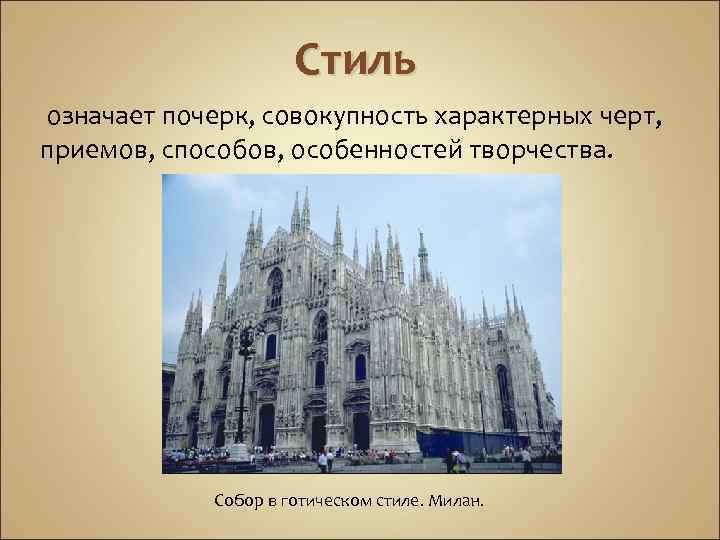 Стиль

означает почерк, совокупность характерных черт, приемов, способов, особенностей творчества.

Собор в готическом стиле. Милан.